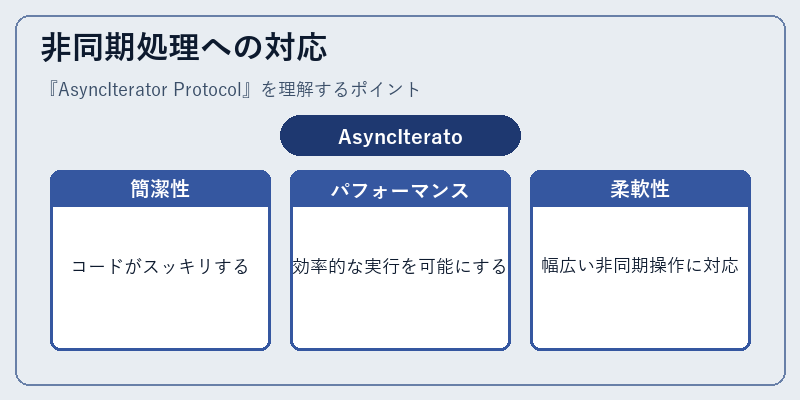 非同期処理への対応

『AsyncIterator Protocol』を理解するポイント

AsyncIterato

簡潔性

コードがスッキリする

パフォーマンス

効率的な実行を可能にする

柔軟性

幅広い非同期操作に対応